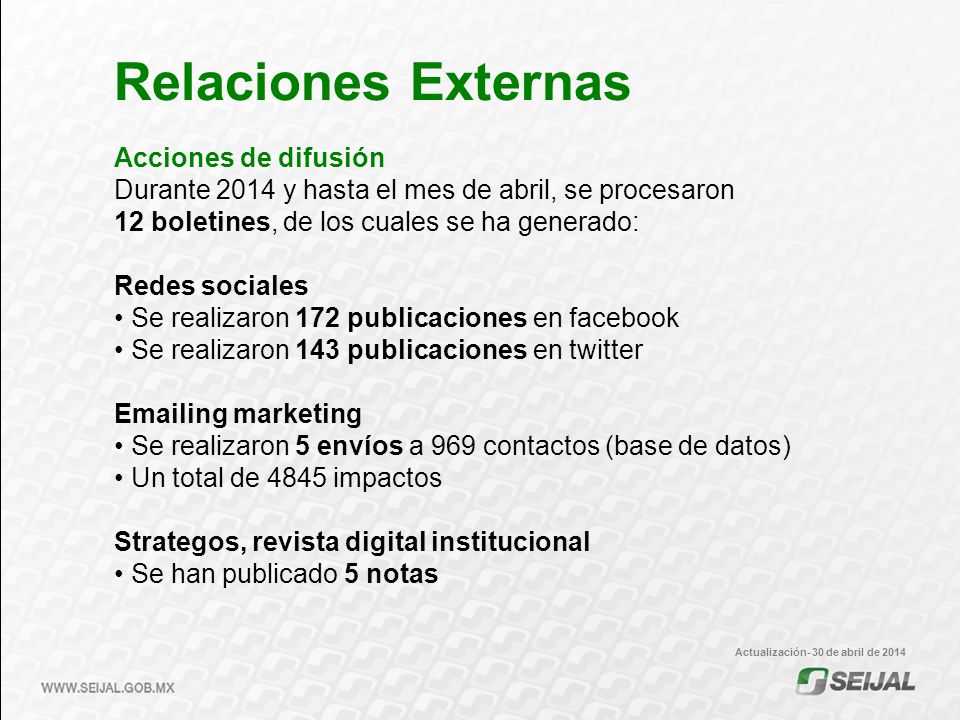 Relaciones Externas

Acciones de difusión
Durante 2014 y hasta el mes de abril, se procesaron 12 boletines, de los cuales se ha generado:

Redes sociales
• Se realizaron 172 publicaciones en facebook
• Se realizaron 143 publicaciones en twitter

Emailing marketing
• Se realizaron 5 envíos a 969 contactos (base de datos)
• Un total de 4845 impactos

Strategos, revista digital institucional
• Se han publicado 5 notas

Actualización- 30 de abril de 2014

WWW.SEIJAL.GOB.MX

SEIJAL